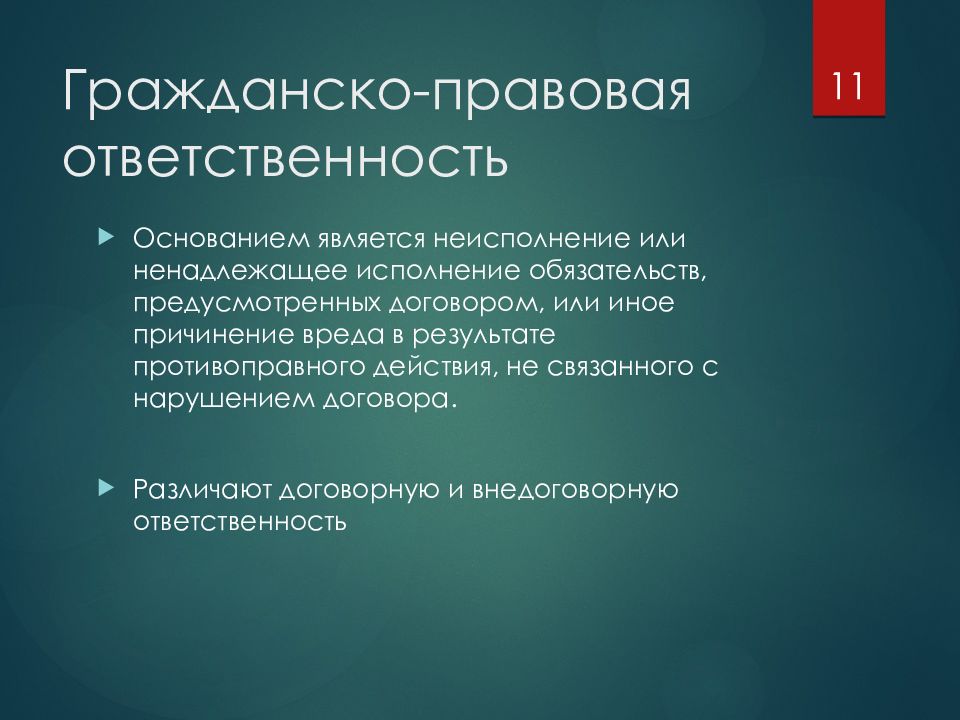 Гражданско-правовая ответственность

11

Основанием является неисполнение или ненадлежащее исполнение обязательств, предусмотренных договором, или иное причинение вреда в результате противоправного действия, не связанного с нарушением договора.

Различают договорную и внедоговорную ответственность